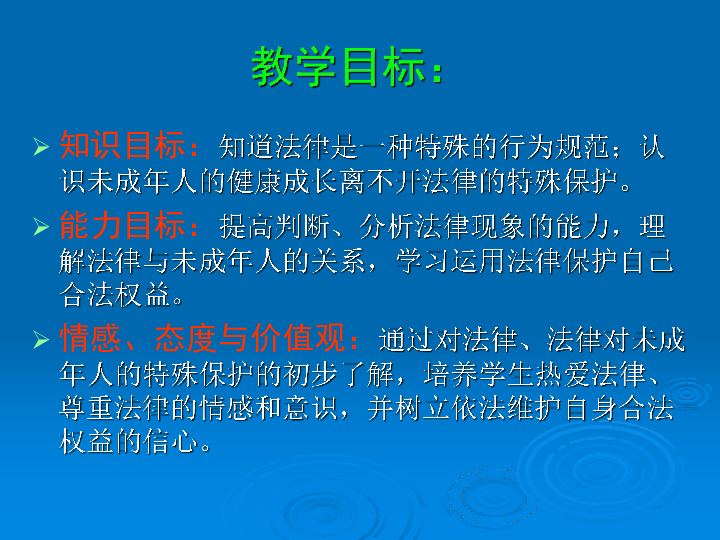 教学目标：

➢ 知识目标：知道法律是一种特殊的行为规范；认识未成年人的健康成长离不开法律的特殊保护。

➢ 能力目标：提高判断、分析法律现象的能力，理解法律与未成年人的关系，学习运用法律保护自己合法权益。

➢ 情感、态度与价值观：通过对法律、法律对未成年人的特殊保护的初步了解，培养学生热爱法律、尊重法律的情感和意识，并树立依法维护自身合法权益的信心。